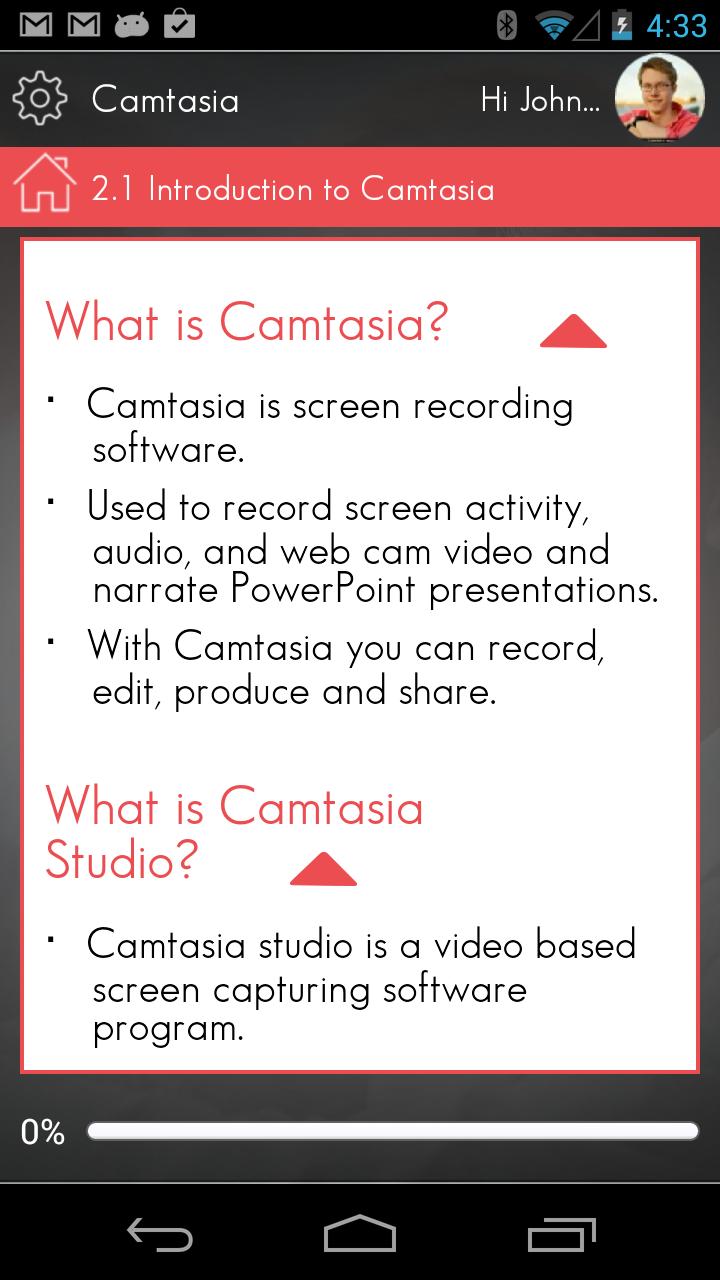 4:33

Camtasia

Hi John...

2.1 Introduction to Camtasia

What is Camtasia?

· Camtasia is screen recording software.

· Used to record screen activity, audio, and web cam video and narrate PowerPoint presentations.

· With Camtasia you can record, edit, produce and share.

What is Camtasia Studio?

· Camtasia studio is a video based screen capturing software program.

0%